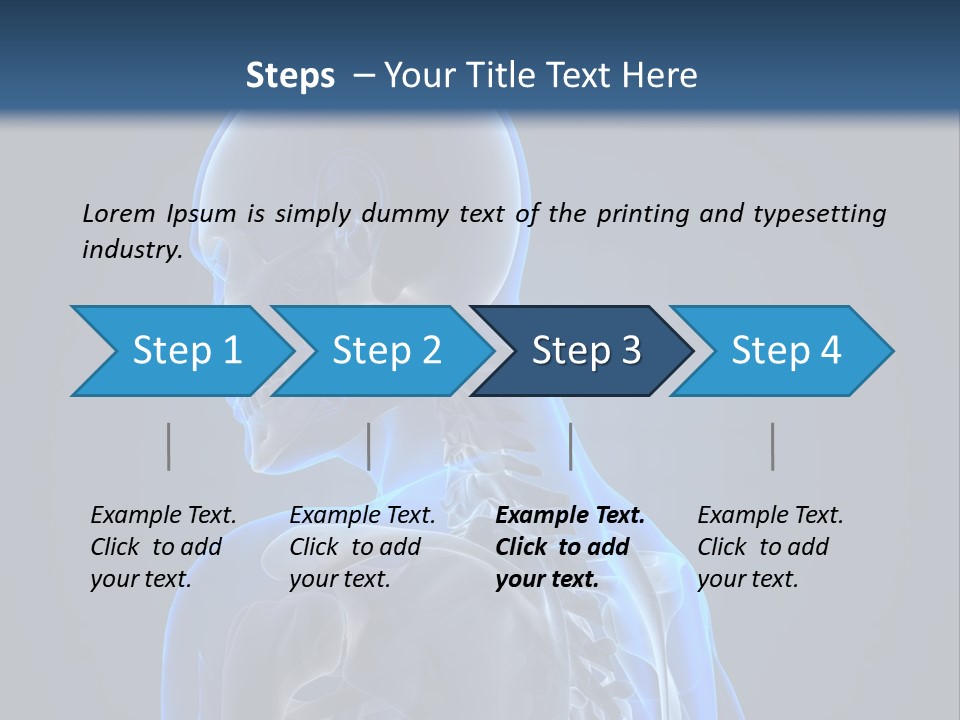 Steps – Your Title Text Here

Lorem Ipsum is simply dummy text of the printing and typesetting industry.

Step 1

Step 2

Step 3

Step 4

Example Text. Click to add your text.

Example Text. Click to add your text.

Example Text. Click to add your text.

Example Text. Click to add your text.